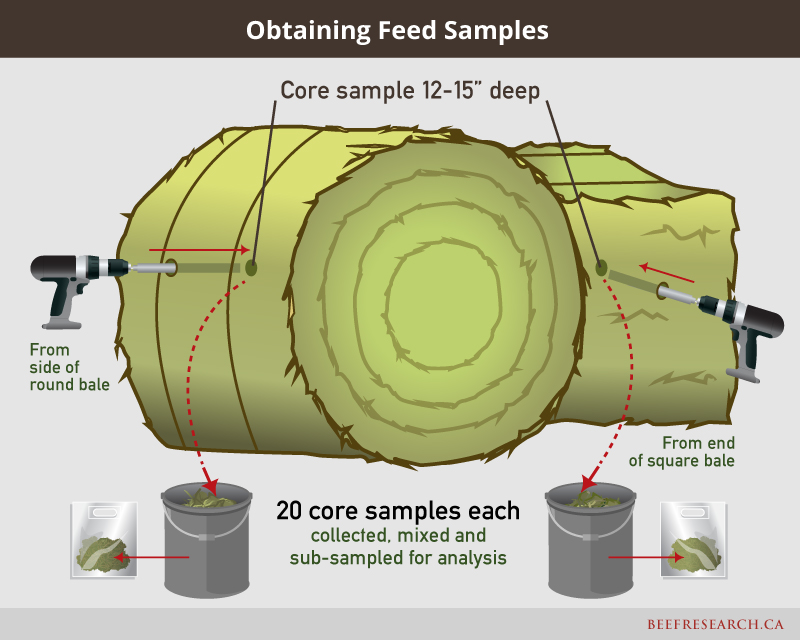 Obtaining Feed Samples

Core sample 12-15" deep

From side of round bale

From end of square bale

20 core samples each
collected, mixed and sub-sampled for analysis

BEEFRESEARCH.CA